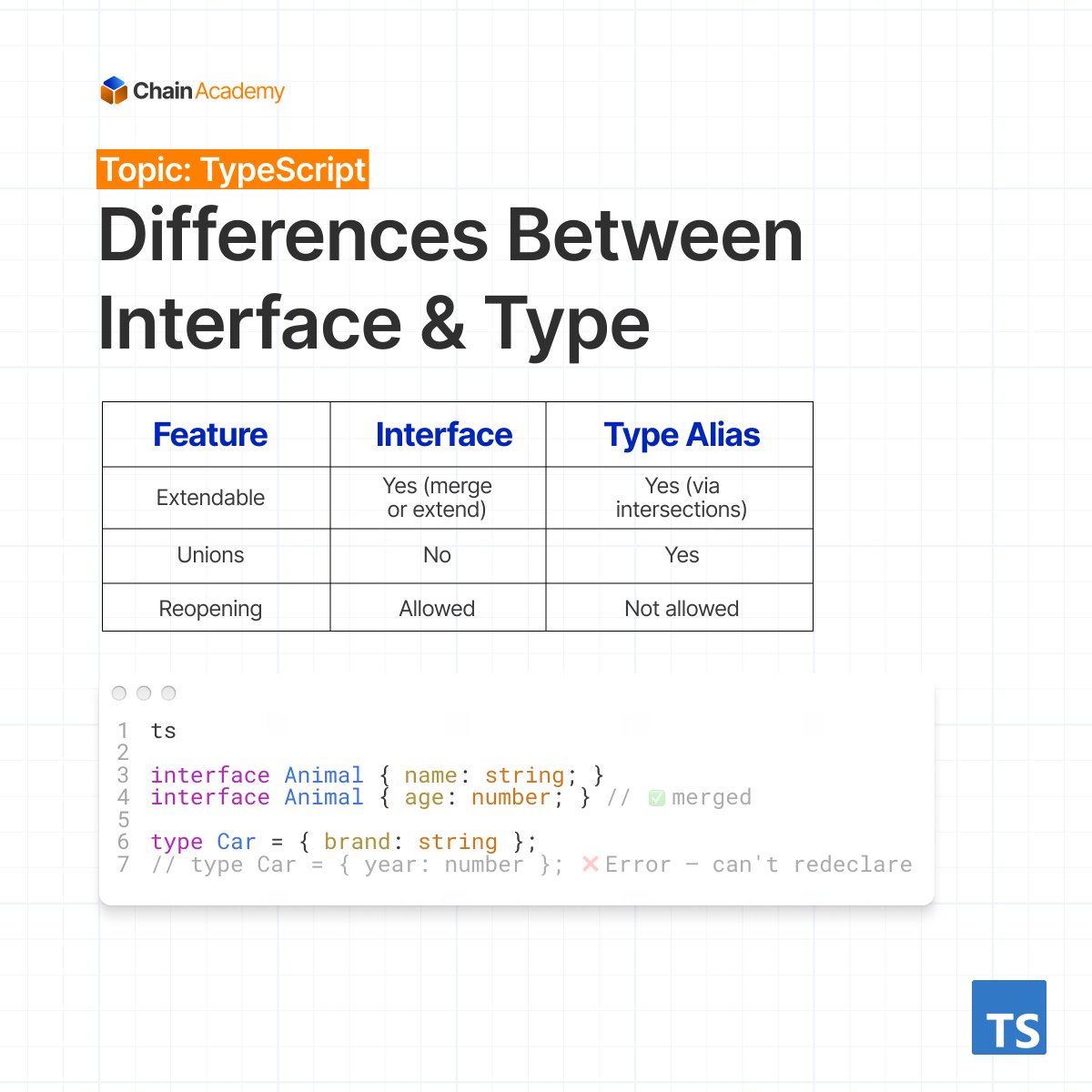 Chain Academy

Topic: TypeScript

Differences Between Interface & Type

| Feature | Interface | Type Alias |
|---|---|---|
| Extendable | Yes (merge or extend) | Yes (via intersections) |
| Unions | No | Yes |
| Reopening | Allowed | Not allowed |

1 ts
2
3 interface Animal { name: string; }
4 interface Animal { age: number; } // ✅ merged
5
6 type Car = { brand: string };
7 // type Car = { year: number }; ❌ Error – can't redeclare

TS